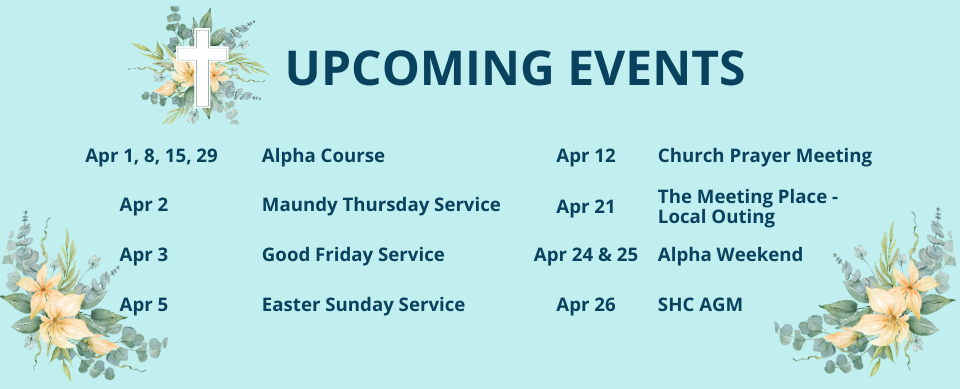 UPCOMING EVENTS

| | |
|---|---|
| Apr 1, 8, 15, 29 | Alpha Course |
| Apr 2 | Maundy Thursday Service |
| Apr 3 | Good Friday Service |
| Apr 5 | Easter Sunday Service |

| | |
|---|---|
| Apr 12 | Church Prayer Meeting |
| Apr 21 | The Meeting Place - Local Outing |
| Apr 24 & 25 | Alpha Weekend |
| Apr 26 | SHC AGM |